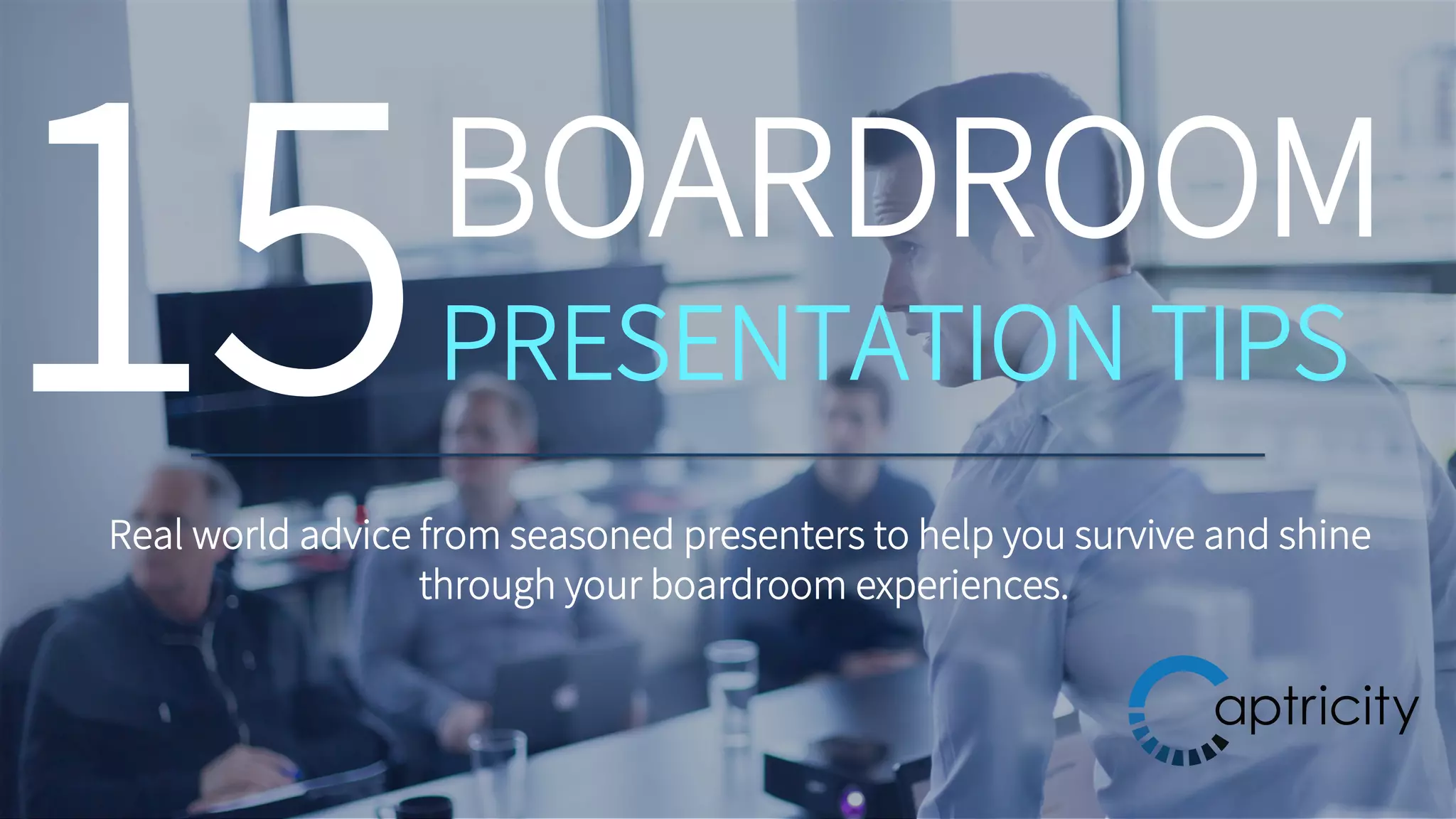 15 BOARDROOM PRESENTATION TIPS

Real world advice from seasoned presenters to help you survive and shine through your boardroom experiences.

Captricity